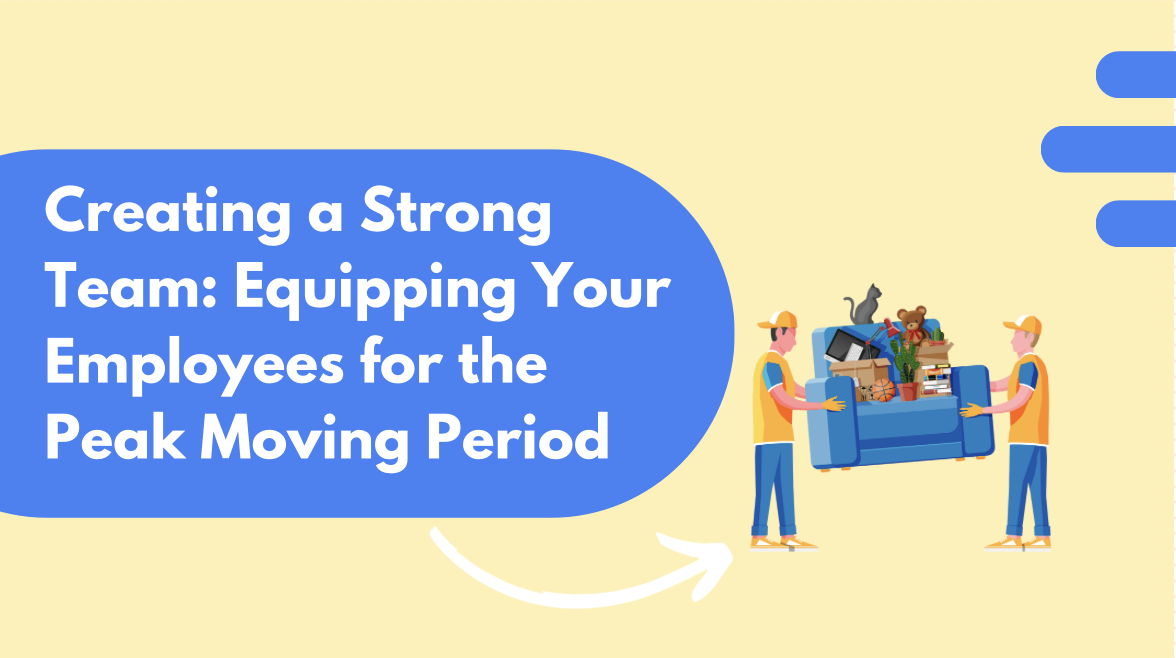 Creating a Strong Team: Equipping Your Employees for the Peak Moving Period